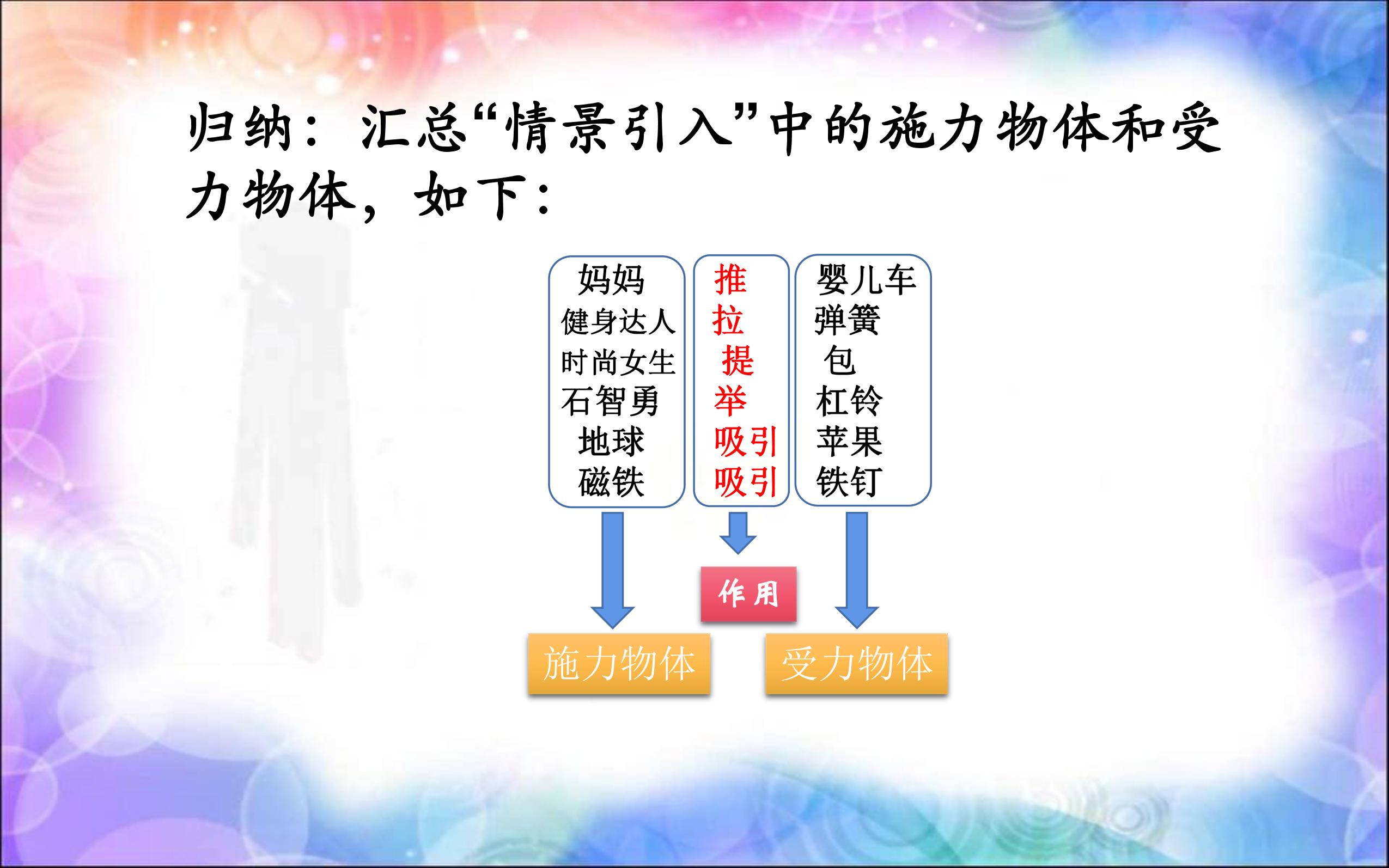 归纳：汇总“情景引入”中的施力物体和受力物体，如下：

妈妈
健身达人
时尚女生
石智勇
地球
磁铁

推
拉
提
举
吸引
吸引

婴儿车
弹簧
包
杠铃
苹果
铁钉

作用

施力物体

受力物体